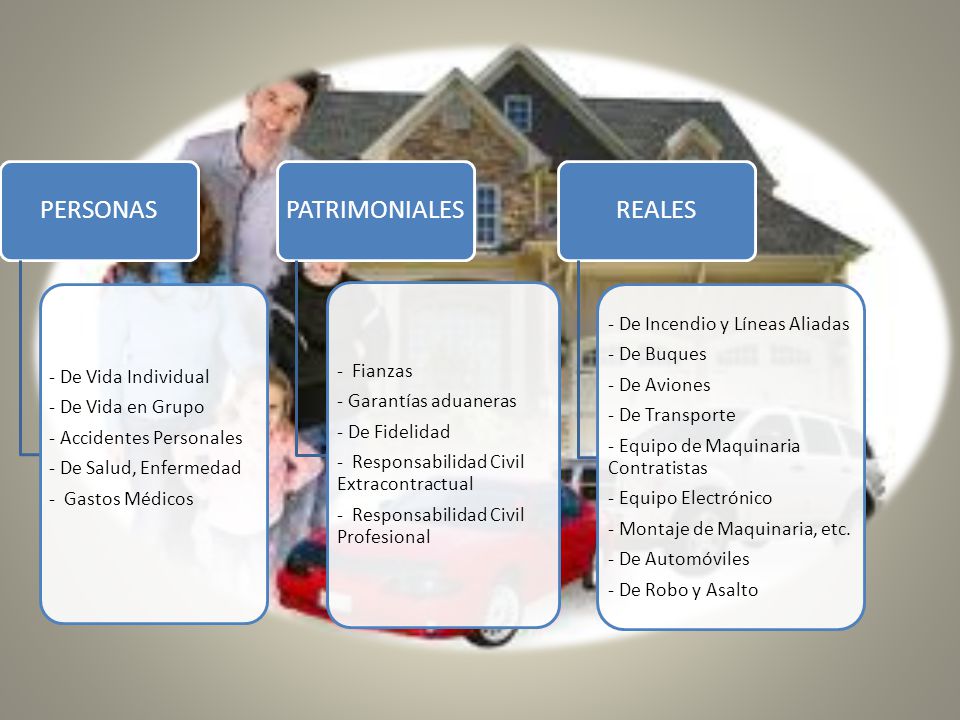 PERSONAS

- De Vida Individual
- De Vida en Grupo
- Accidentes Personales
- De Salud, Enfermedad
- Gastos Médicos

PATRIMONIALES

- Fianzas
- Garantías aduaneras
- De Fidelidad
- Responsabilidad Civil Extracontractual
- Responsabilidad Civil Profesional

REALES

- De Incendio y Líneas Aliadas
- De Buques
- De Aviones
- De Transporte
- Equipo de Maquinaria Contratistas
- Equipo Electrónico
- Montaje de Maquinaria, etc.
- De Automóviles
- De Robo y Asalto